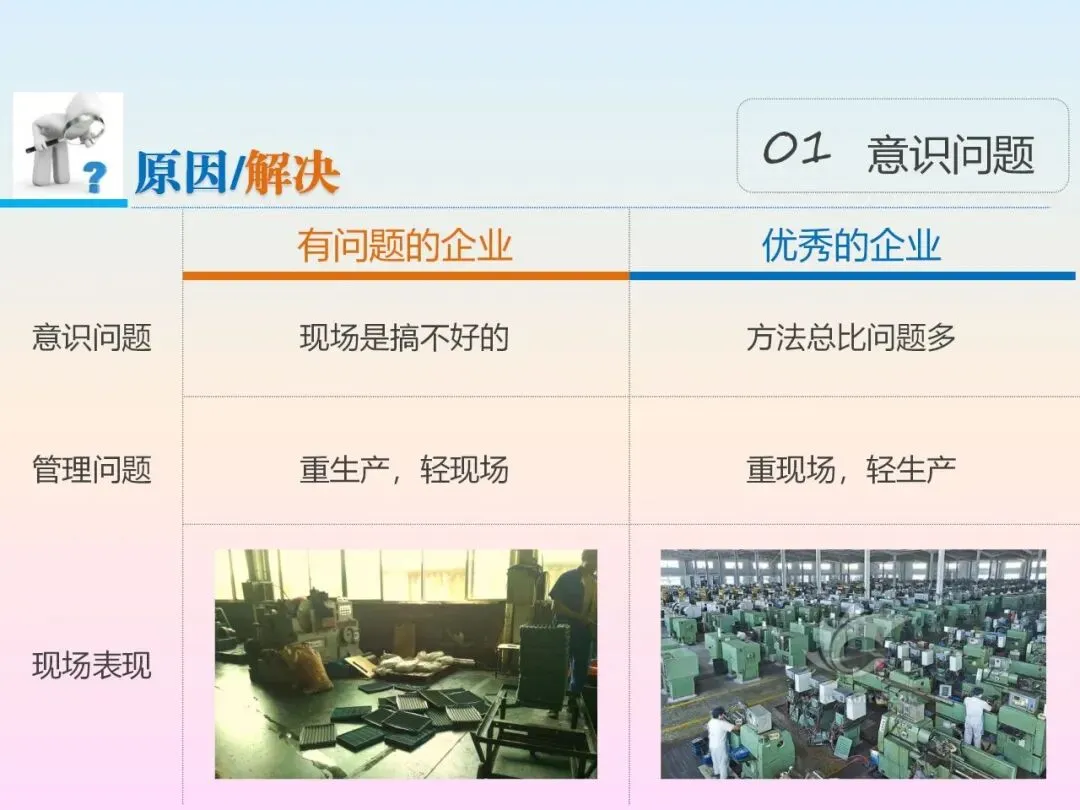 原因/解决

01 意识问题

|  | 有问题的企业 | 优秀的企业 |
|---|---|---|
| 意识问题 | 现场是搞不好的 | 方法总比问题多 |
| 管理问题 | 重生产，轻现场 | 重现场，轻生产 |
| 现场表现 |  |  |